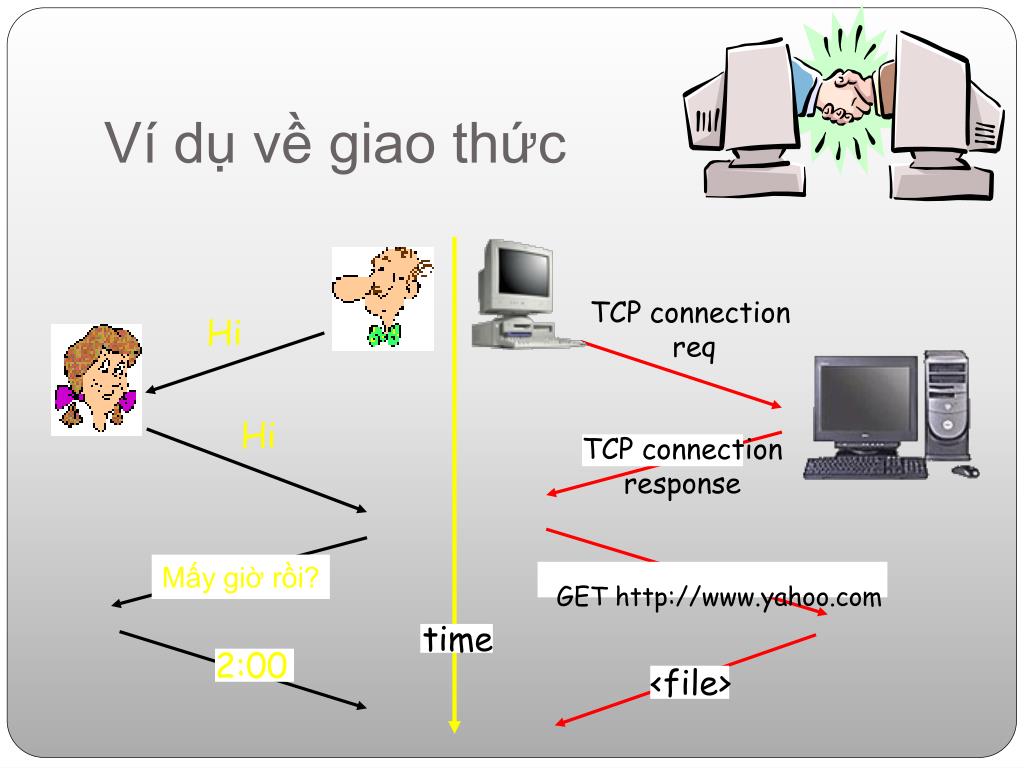 Ví dụ về giao thức

Hi

Hi

Mấy giờ rồi?

2:00

time

TCP connection req

TCP connection response

GET http://www.yahoo.com

<file>